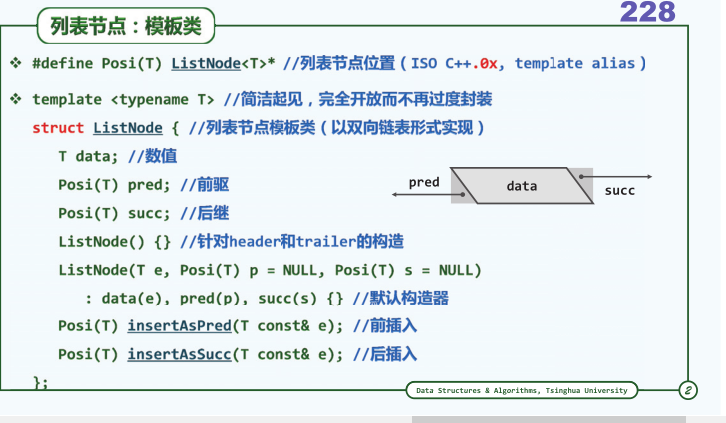 列表节点：模板类

228

❖ #define Posi(T) ListNode<T>* //列表节点位置（ISO C++.0x, template alias）

❖ template <typename T> //简洁起见，完全开放而不再过度封装

struct ListNode { //列表节点模板类（以双向链表形式实现）

T data; //数值

Posi(T) pred; //前驱

Posi(T) succ; //后继

ListNode() {} //针对header和trailer的构造

ListNode(T e, Posi(T) p = NULL, Posi(T) s = NULL)

: data(e), pred(p), succ(s) {} //默认构造器

Posi(T) insertAsPred(T const& e); //前插入

Posi(T) insertAsSucc(T const& e); //后插入

};

pred

data

succ

Data Structures & Algorithms, Tsinghua University

2